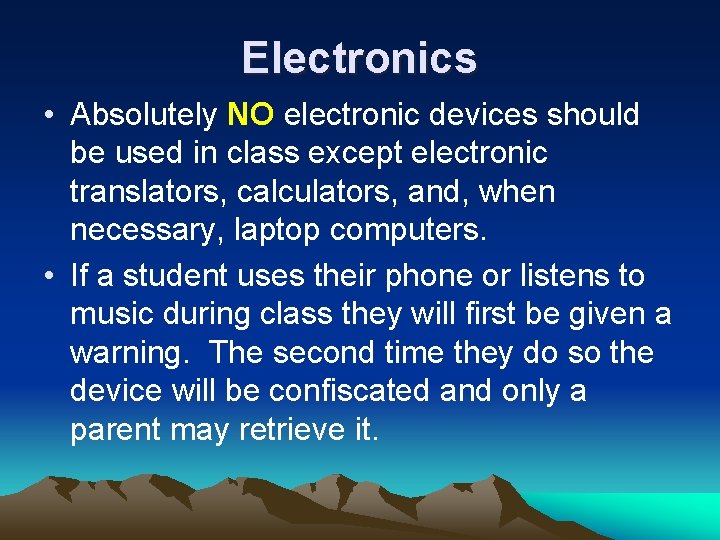 Electronics

• Absolutely NO electronic devices should be used in class except electronic translators, calculators, and, when necessary, laptop computers.

• If a student uses their phone or listens to music during class they will first be given a warning. The second time they do so the device will be confiscated and only a parent may retrieve it.